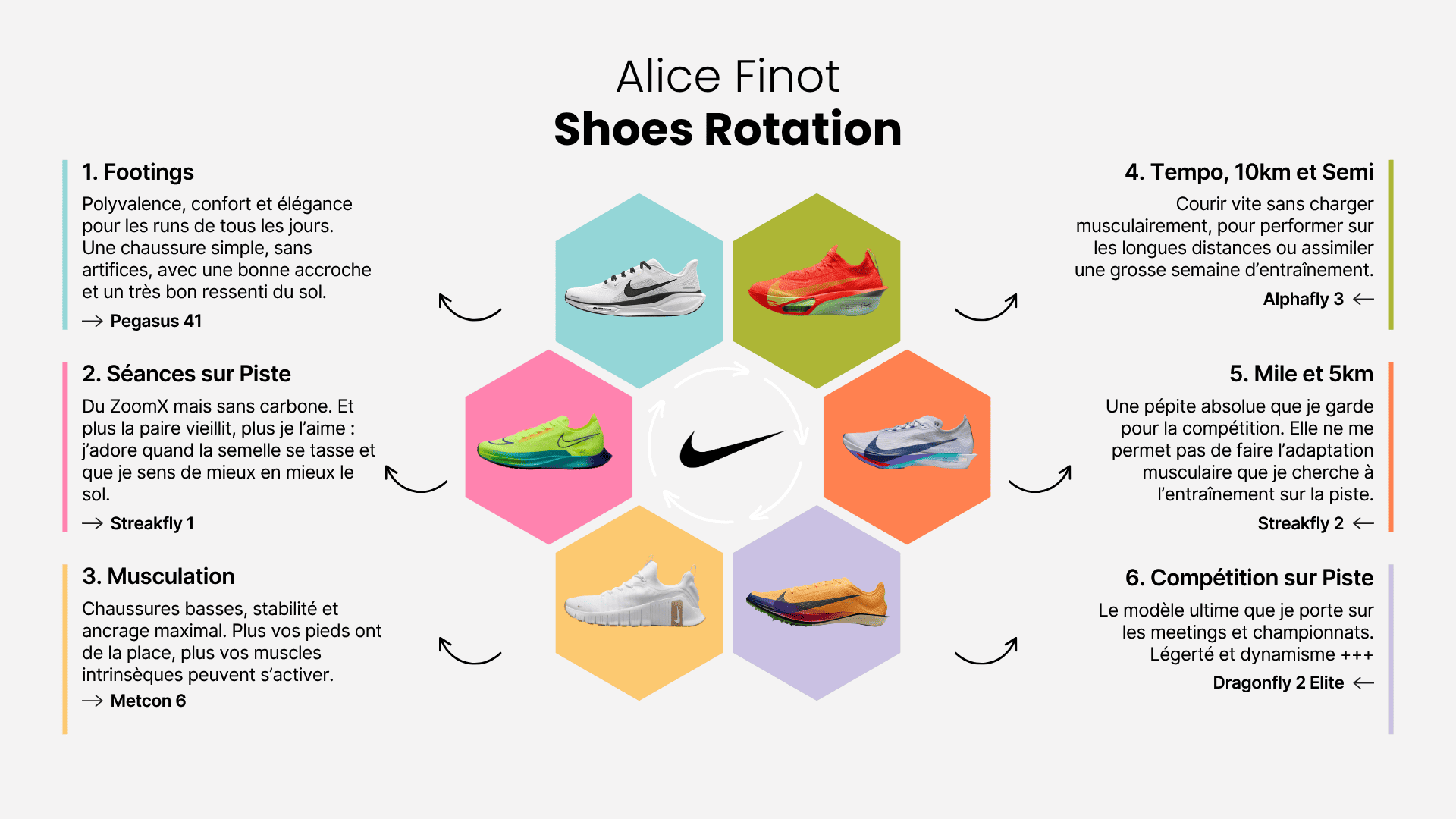 Alice Finot
Shoes Rotation

1. Footings
Polyvalence, confort et élégance pour les runs de tous les jours. Une chaussure simple, sans artifices, avec une bonne accroche et un très bon ressenti du sol.
→ Pegasus 41

2. Séances sur Piste
Du ZoomX mais sans carbone. Et plus la paire vieillit, plus je l'aime : j'adore quand la semelle se tasse et que je sens de mieux en mieux le sol.
→ Streakfly 1

3. Musculation
Chaussures basses, stabilité et ancrage maximal. Plus vos pieds ont de la place, plus vos muscles intrinsèques peuvent s'activer.
→ Metcon 6

4. Tempo, 10km et Semi
Courir vite sans charger musculairement, pour performer sur les longues distances ou assimiler une grosse semaine d'entraînement.
Alphafly 3 ←

5. Mile et 5km
Une pépite absolue que je garde pour la compétition. Elle ne me permet pas de faire l'adaptation musculaire que je cherche à l'entraînement sur la piste.
Streakfly 2 ←

6. Compétition sur Piste
Le modèle ultime que je porte sur les meetings et championnats. Légerté et dynamisme +++
Dragonfly 2 Elite ←